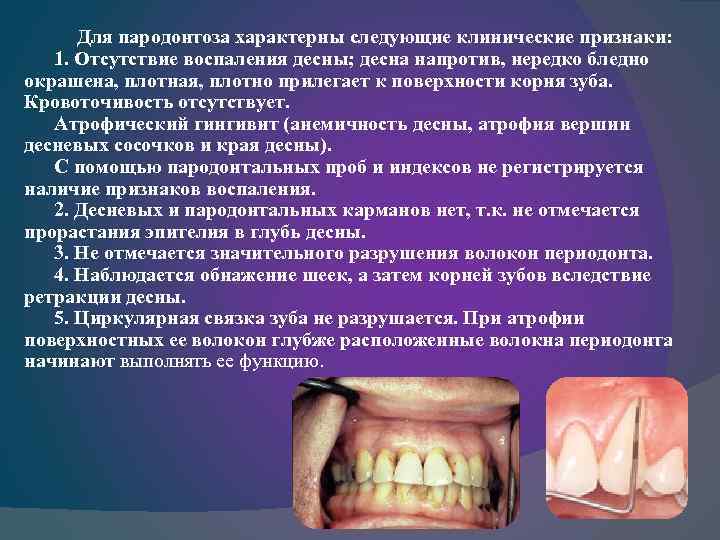 Для пародонтоза характерны следующие клинические признаки:

1. Отсутствие воспаления десны; десна напротив, нередко бледно окрашена, плотная, плотно прилегает к поверхности корня зуба. Кровоточивость отсутствует.

Атрофический гингивит (анемичность десны, атрофия вершин десневых сосочков и края десны).

С помощью пародонтальных проб и индексов не регистрируется наличие признаков воспаления.

2. Десневых и пародонтальных карманов нет, т.к. не отмечается прорастания эпителия в глубь десны.

3. Не отмечается значительного разрушения волокон периодонта.

4. Наблюдается обнажение шеек, а затем корней зубов вследствие ретракции десны.

5. Циркулярная связка зуба не разрушается. При атрофии поверхностных ее волокон глубже расположенные волокна периодонта начинают выполнять ее функцию.